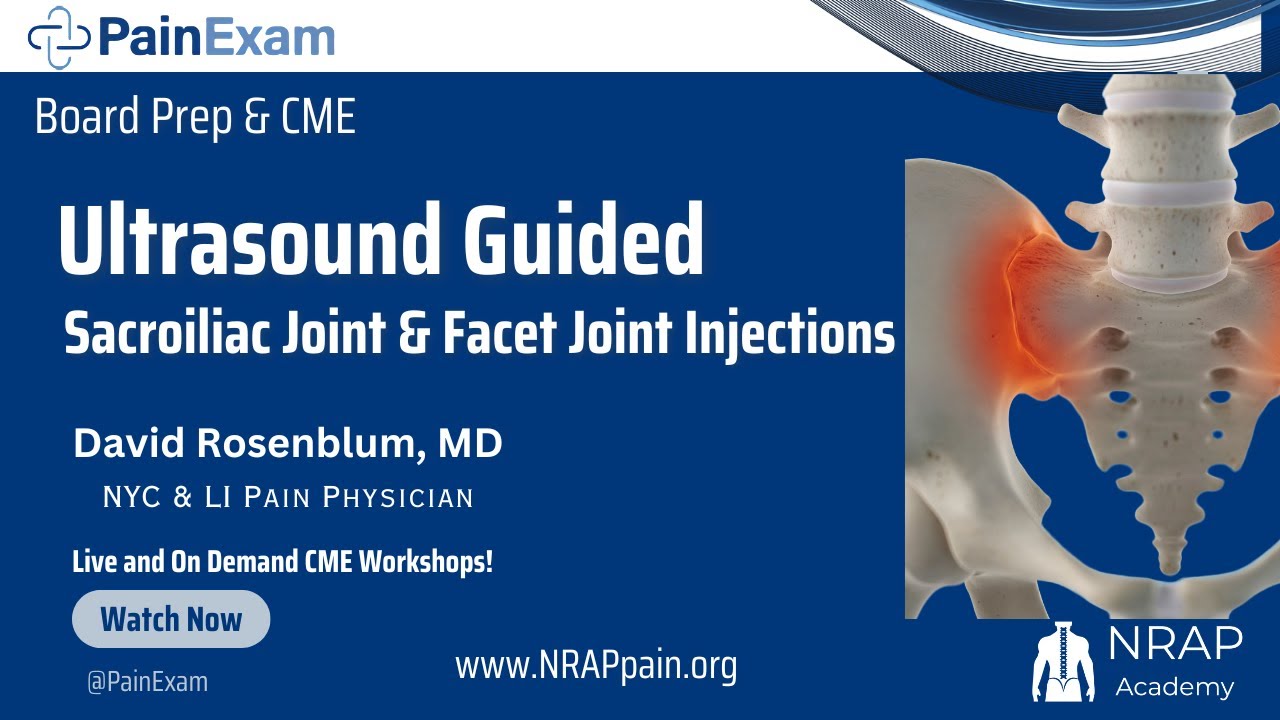 PainExam

Board Prep & CME

Ultrasound Guided

Sacroiliac Joint & Facet Joint Injections

David Rosenblum, MD

NYC & LI Pain Physician

Live and On Demand CME Workshops!

Watch Now

@PainExam

www.NRAPpain.org

NRAP Academy